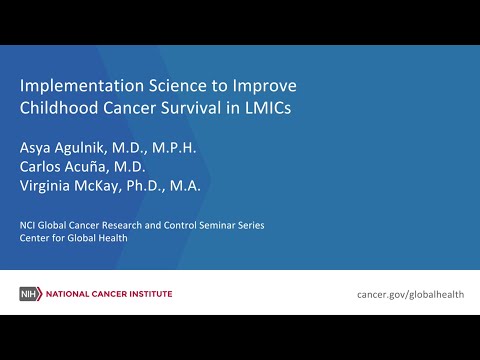 Implementation Science to Improve Childhood Cancer Survival in LMICs

Asya Agulnik, M.D., M.P.H.
Carlos Acuña, M.D.
Virginia McKay, Ph.D., M.A.

NCI Global Cancer Research and Control Seminar Series
Center for Global Health

NIH NATIONAL CANCER INSTITUTE

cancer.gov/globalhealth